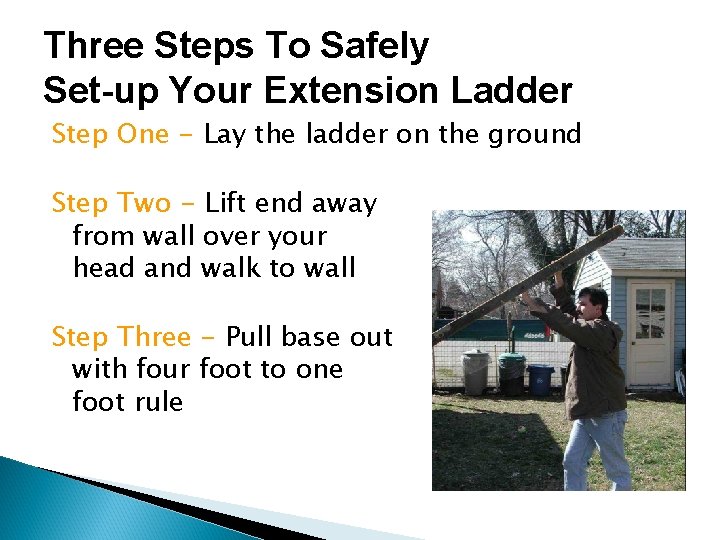 Three Steps To Safely Set-up Your Extension Ladder

Step One – Lay the ladder on the ground

Step Two – Lift end away from wall over your head and walk to wall

Step Three – Pull base out with four foot to one foot rule